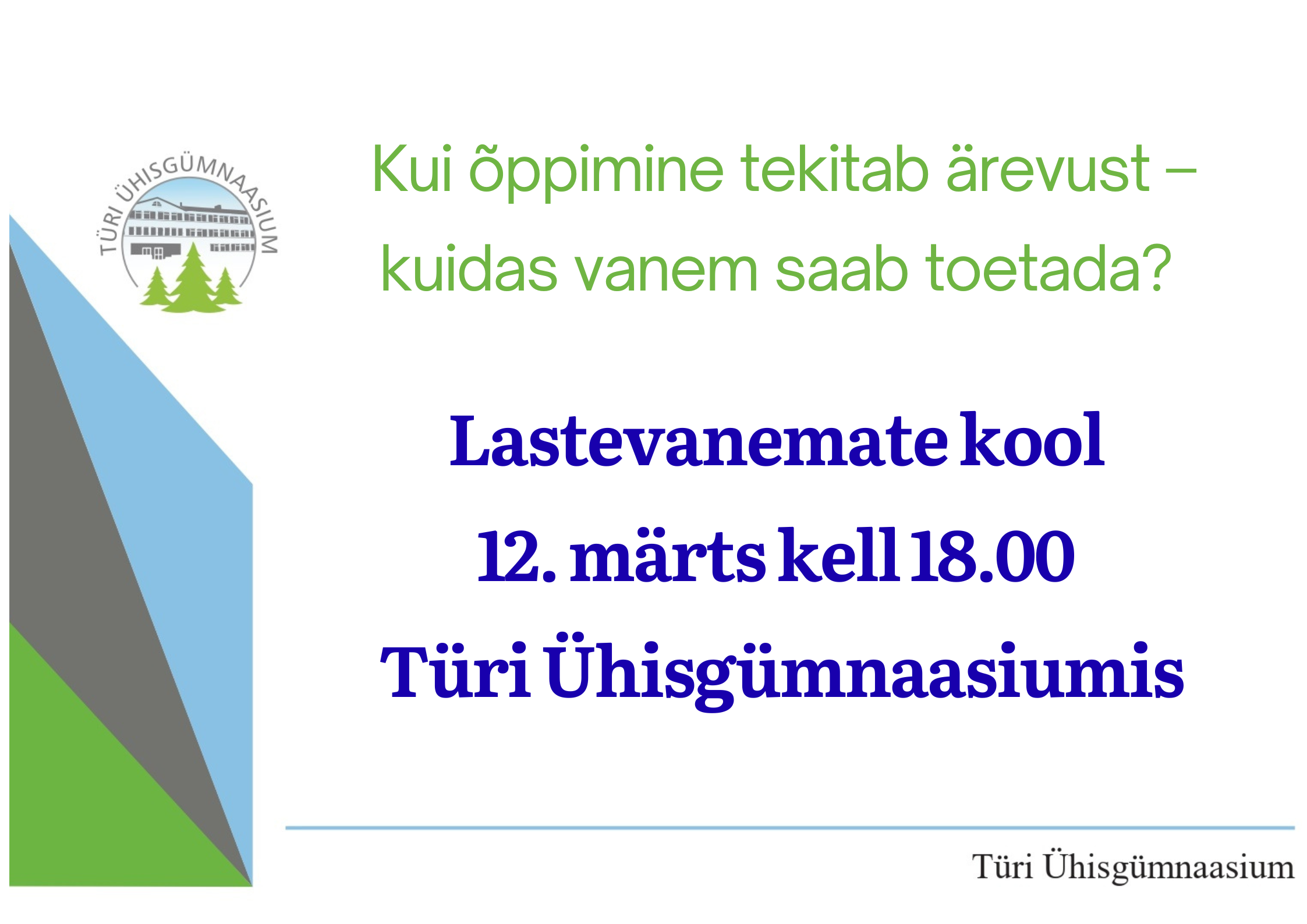 TÜRI ÜHISGÜMNAASIUM

Kui õppimine tekitab ärevust – kuidas vanem saab toetada?

Lastevanemate kool
12. märts kell 18.00
Türi Ühisgümnaasiumis

Türi Ühisgümnaasium